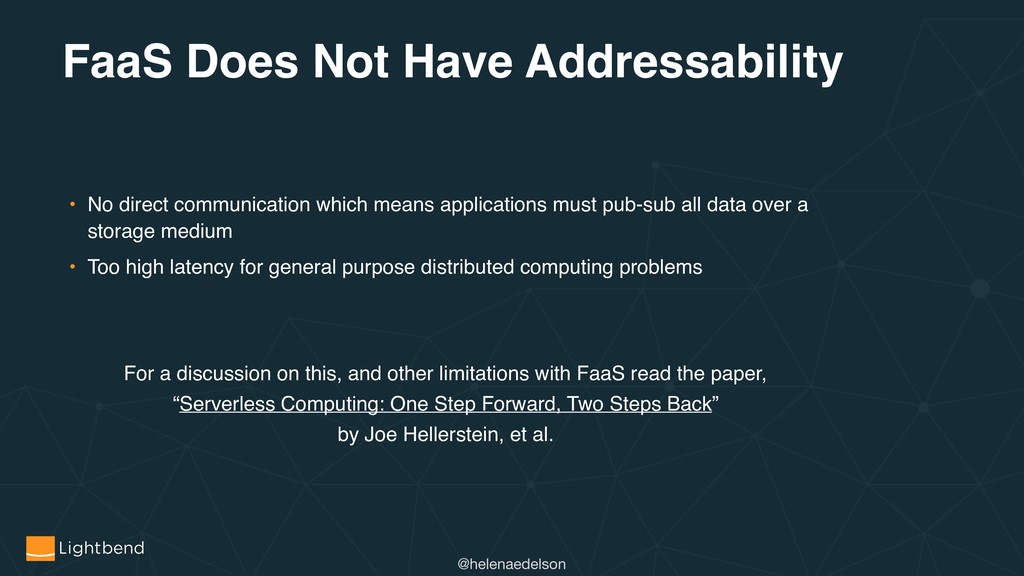 FaaS Does Not Have Addressability

• No direct communication which means applications must pub-sub all data over a storage medium
• Too high latency for general purpose distributed computing problems

For a discussion on this, and other limitations with FaaS read the paper, “Serverless Computing: One Step Forward, Two Steps Back” by Joe Hellerstein, et al.

Lightbend

@helenaedelson